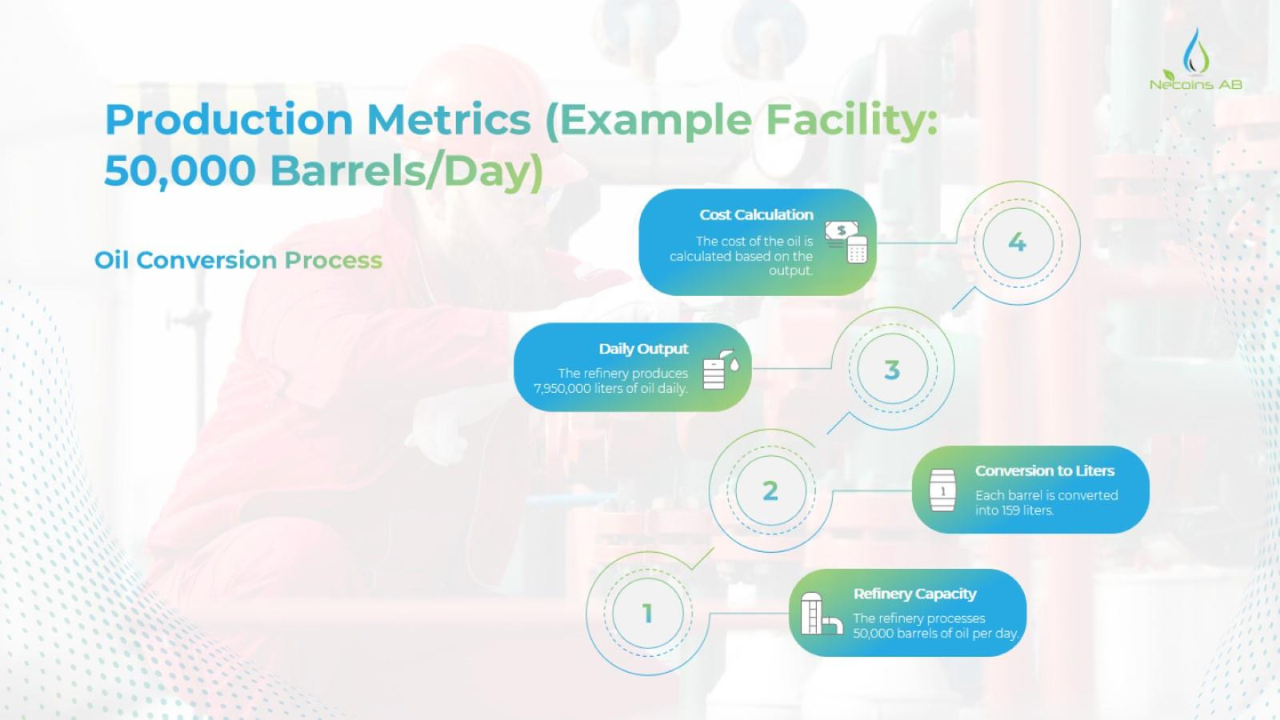 Necoins AB

Production Metrics (Example Facility: 50,000 Barrels/Day)

Oil Conversion Process

Cost Calculation
The cost of the oil is calculated based on the output.

4

Daily Output
The refinery produces 7,950,000 liters of oil daily.

3

2

Conversion to Liters
Each barrel is converted into 159 liters.

1

Refinery Capacity
The refinery processes 50,000 barrels of oil per day.